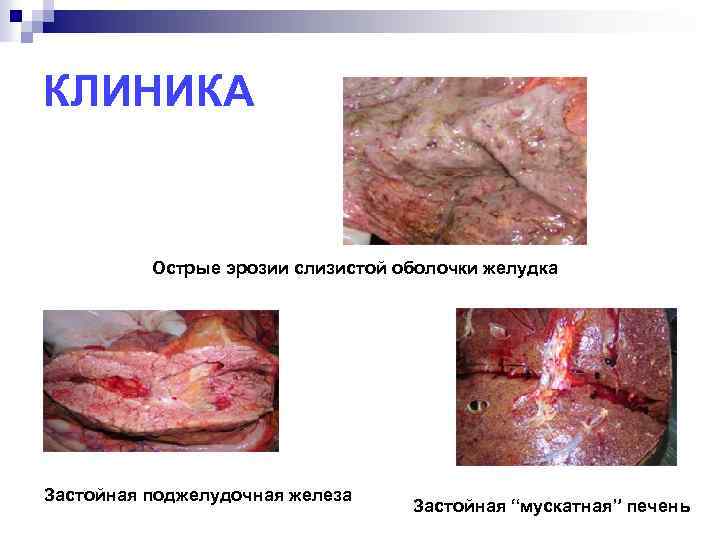 КЛИНИКА

Острые эрозии слизистой оболочки желудка

Застойная поджелудочная железа

Застойная “мускатная” печень